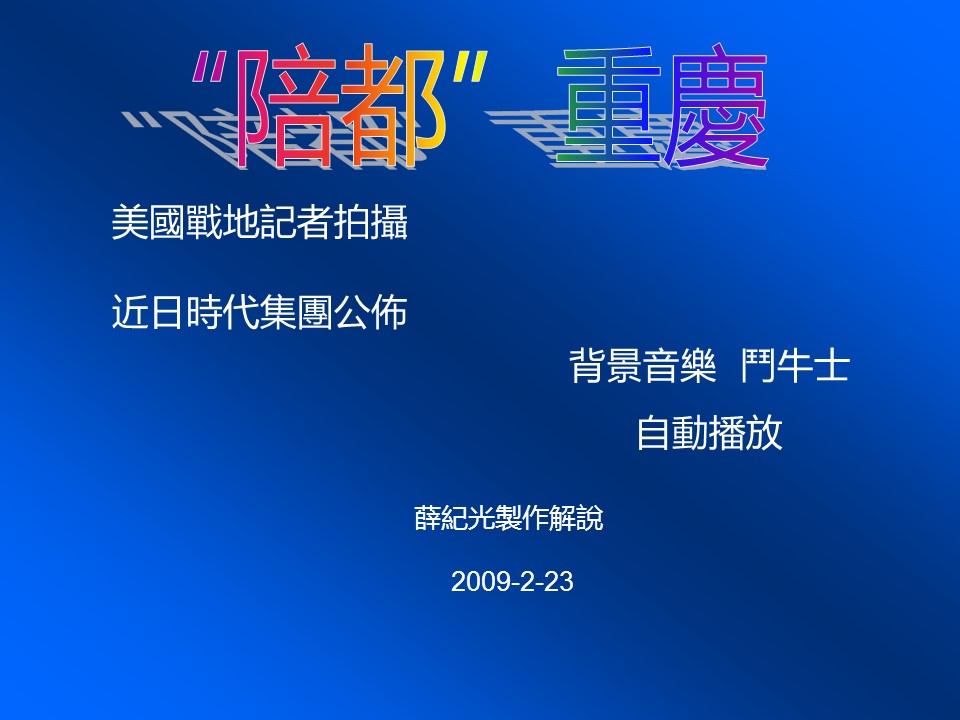 "陪都" 重慶

美國戰地記者拍攝

近日時代集團公佈

背景音樂 鬥牛士

自動播放

薛紀光製作解說

2009-2-23